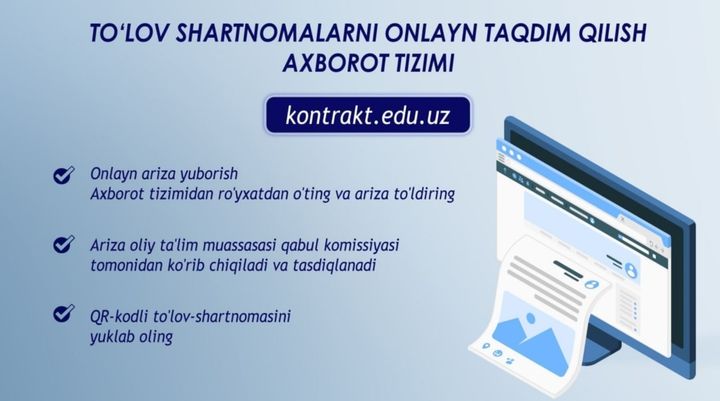 TO‘LOV SHARTNOMALARNI ONLAYN TAQDIM QILISH AXBOROT TIZIMI

kontrakt.edu.uz

Onlayn ariza yuborish
Axborot tizimidan ro'yxatdan o'ting va ariza to'ldiring

Ariza oliy ta'lim muassasasi qabul komissiyasi tomonidan ko'rib chiqiladi va tasdiqlanadi

QR-kodli to'lov-shartnomasini yuklab oling